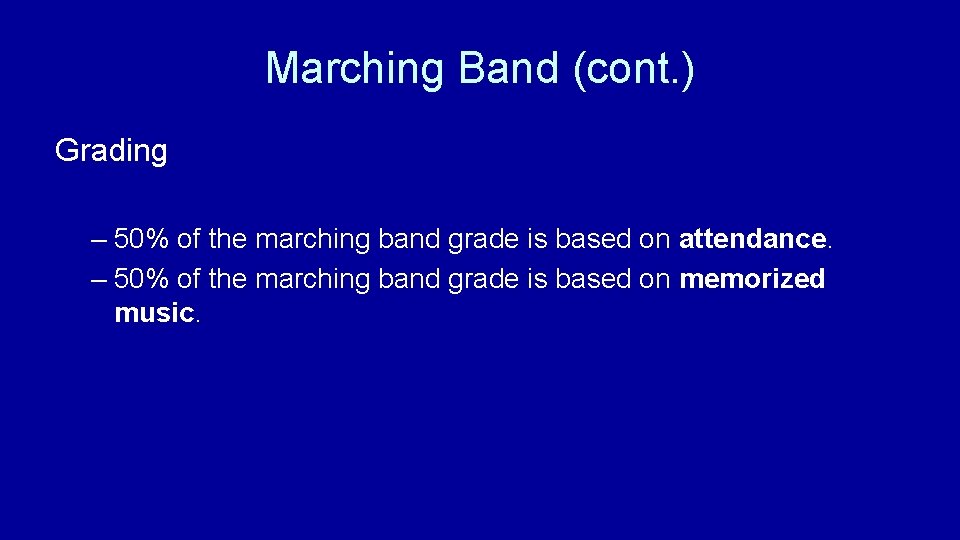 Marching Band (cont.)

Grading

– 50% of the marching band grade is based on attendance.

– 50% of the marching band grade is based on memorized music.